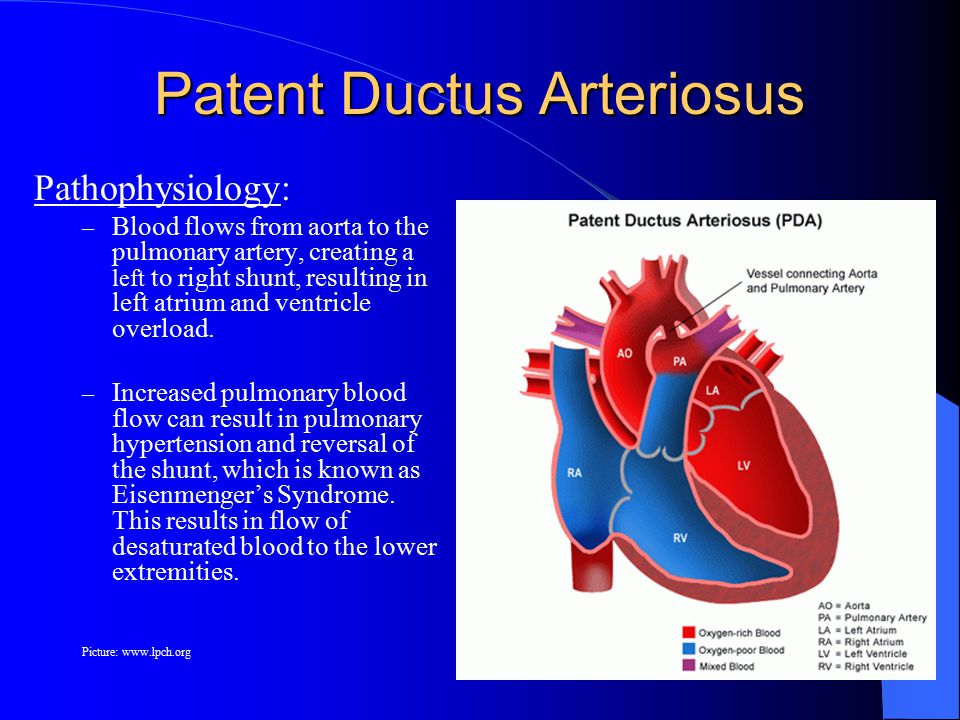 Patent Ductus Arteriosus

Pathophysiology:

– Blood flows from aorta to the pulmonary artery, creating a left to right shunt, resulting in left atrium and ventricle overload.

– Increased pulmonary blood flow can result in pulmonary hypertension and reversal of the shunt, which is known as Eisenmenger's Syndrome. This results in flow of desaturated blood to the lower extremities.

Picture: www.lpch.org

Patent Ductus Arteriosus (PDA)

Vessel connecting Aorta and Pulmonary Artery

AO

PA

LA

RA

LV

RV

Oxygen-rich Blood
Oxygen-poor Blood
Mixed Blood

AO = Aorta
PA = Pulmonary Artery
LA = Left Atrium
RA = Right Atrium
LV = Left Ventricle
RV = Right Ventricle